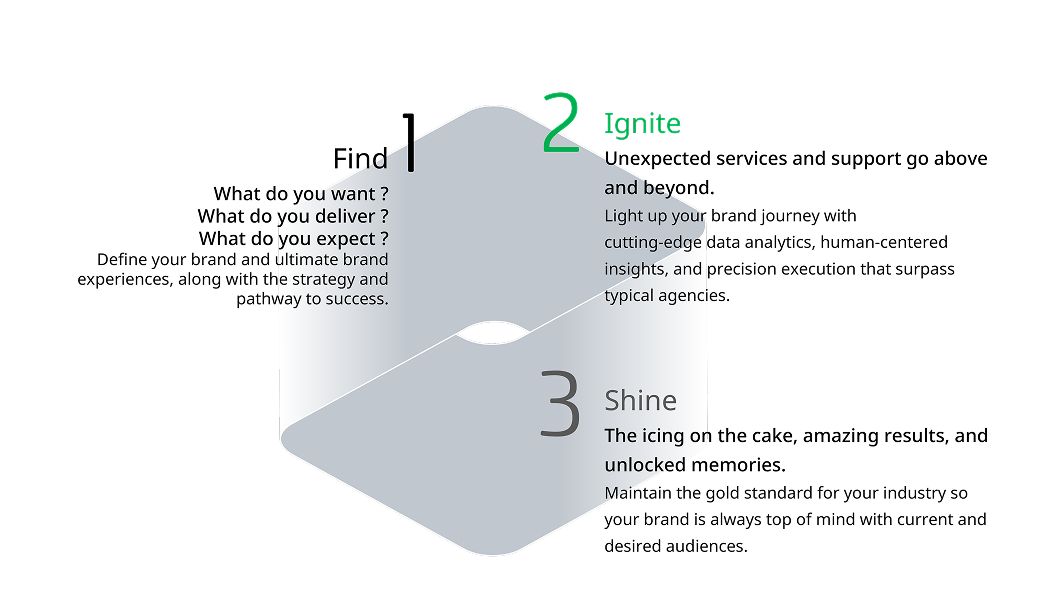 Find 1

What do you want ?
What do you deliver ?
What do you expect ?
Define your brand and ultimate brand experiences, along with the strategy and pathway to success.

2 Ignite

Unexpected services and support go above and beyond.
Light up your brand journey with cutting-edge data analytics, human-centered insights, and precision execution that surpass typical agencies.

3 Shine

The icing on the cake, amazing results, and unlocked memories.
Maintain the gold standard for your industry so your brand is always top of mind with current and desired audiences.